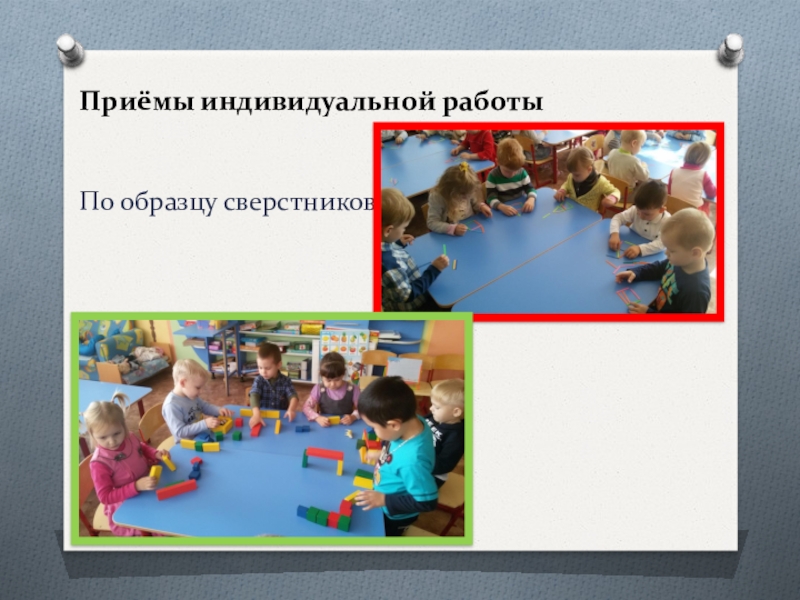 Приёмы индивидуальной работы

По образцу сверстников